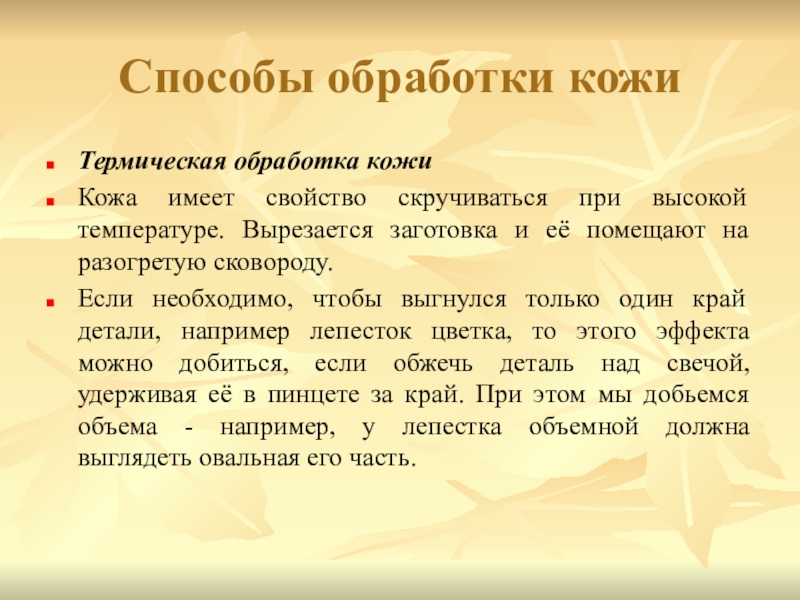 Способы обработки кожи

Термическая обработка кожи

Кожа имеет свойство скручиваться при высокой температуре. Вырезается заготовка и её помещают на разогретую сковороду.

Если необходимо, чтобы выгнулся только один край детали, например лепесток цветка, то этого эффекта можно добиться, если обжечь деталь над свечой, удерживая её в пинцете за край. При этом мы добьемся объема - например, у лепестка объемной должна выглядеть овальная его часть.